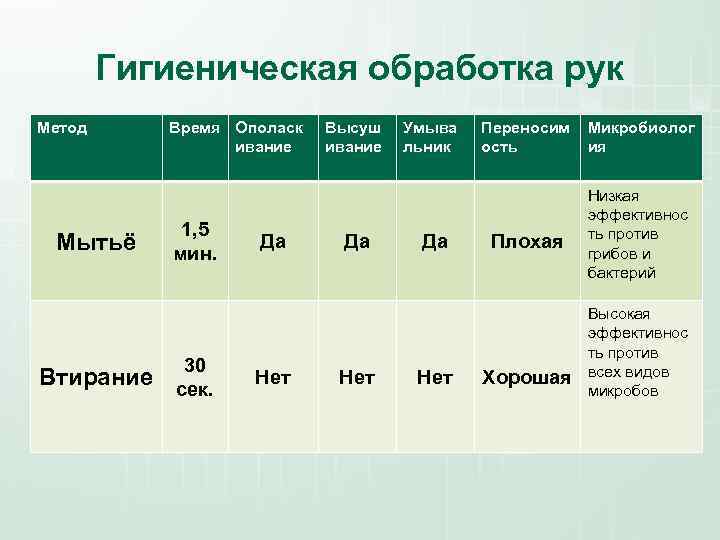 Гигиеническая обработка рук

| Метод | Время | Ополаскивание | Высушивание | Умывальник | Переносимость | Микробиология |
|---|---|---|---|---|---|---|
| Мытьё | 1,5 мин. | Да | Да | Да | Плохая | Низкая эффективность против грибов и бактерий |
| Втирание | 30 сек. | Нет | Нет | Нет | Хорошая | Высокая эффективность против всех видов микробов |